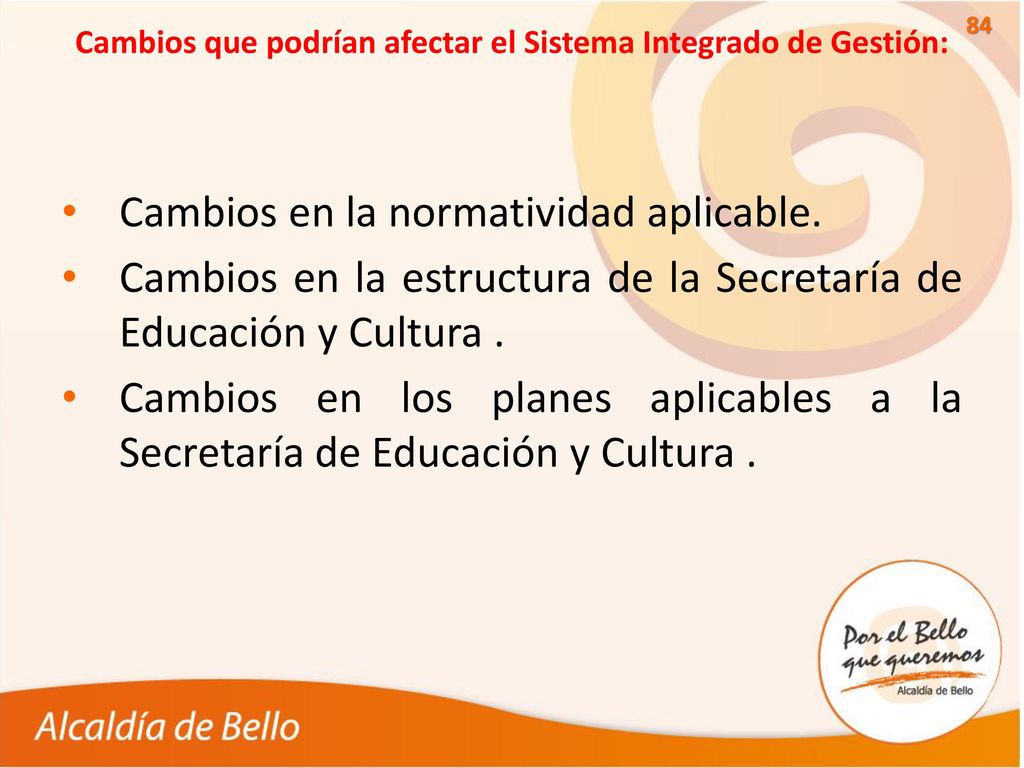 84

Cambios que podrían afectar el Sistema Integrado de Gestión:

• Cambios en la normatividad aplicable.
• Cambios en la estructura de la Secretaría de Educación y Cultura .
• Cambios en los planes aplicables a la Secretaría de Educación y Cultura .

Por el Bello que queremos
Alcaldía de Bello

Alcaldía de Bello